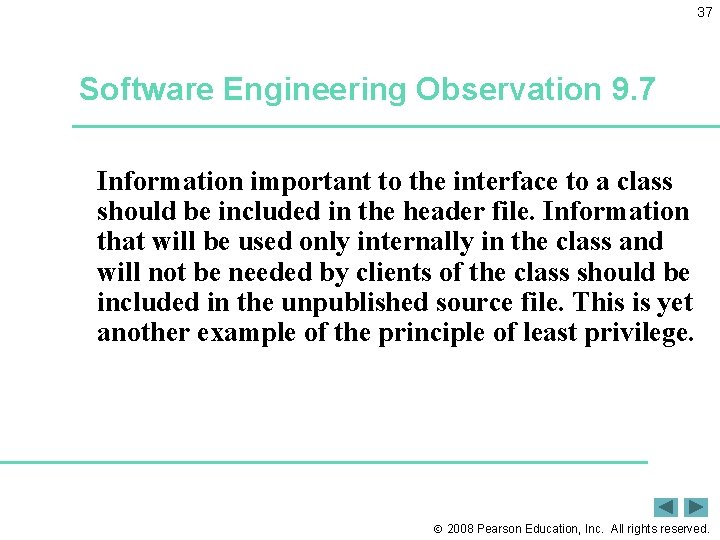 37

Software Engineering Observation 9.7

Information important to the interface to a class should be included in the header file. Information that will be used only internally in the class and will not be needed by clients of the class should be included in the unpublished source file. This is yet another example of the principle of least privilege.

© 2008 Pearson Education, Inc. All rights reserved.